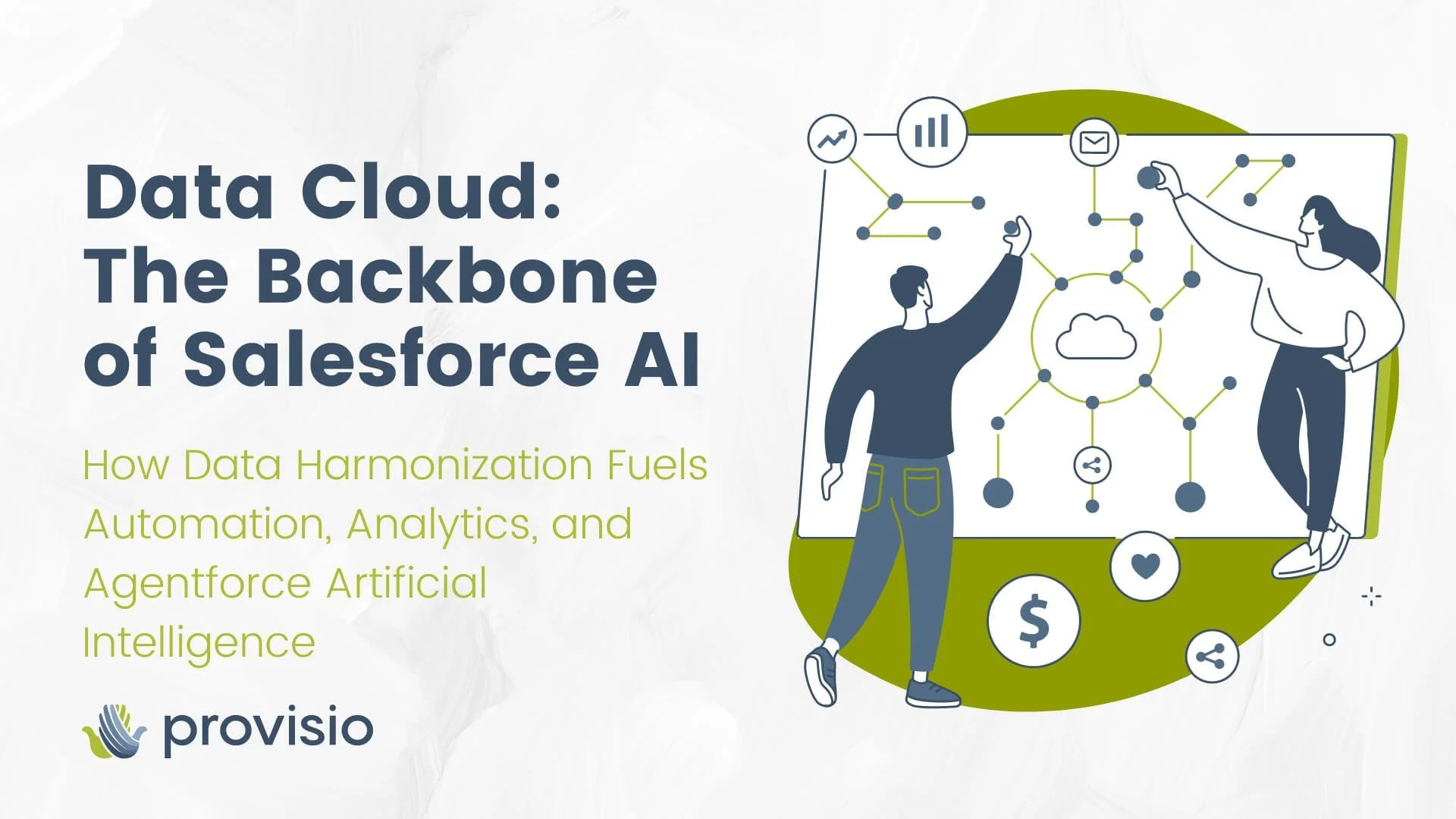 Data Cloud: The Backbone of Salesforce AI

How Data Harmonization Fuels Automation, Analytics, and Agentforce Artificial Intelligence

provisio

$